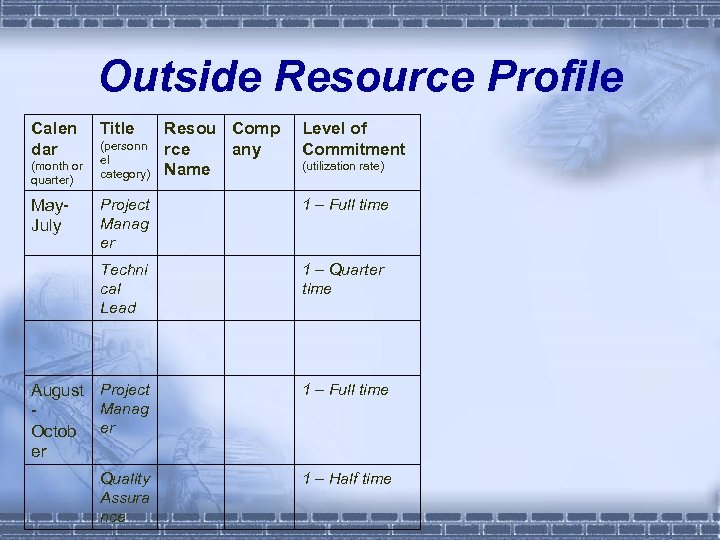 Outside Resource Profile

| Calendar (month or quarter) | Title (personnel category) | Resource Name | Company | Level of Commitment (utilization rate) |
|---|---|---|---|---|
| May-July | Project Manager | | | 1 – Full time |
| | Technical Lead | | | 1 – Quarter time |
| | | | | |
| August - October | Project Manager | | | 1 – Full time |
| | Quality Assurance | | | 1 – Half time |